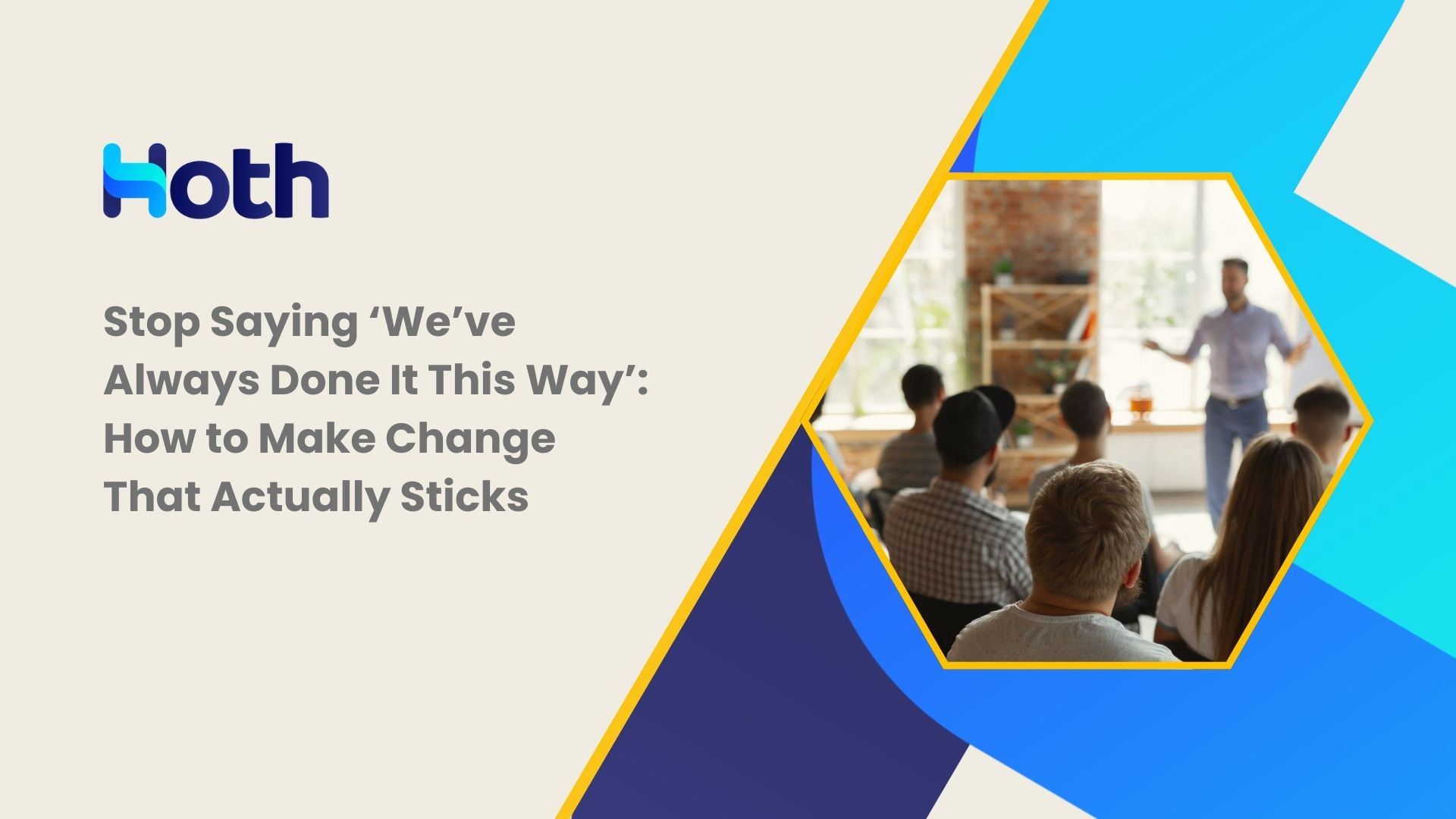 Hoth

Stop Saying ‘We’ve Always Done It This Way’: How to Make Change That Actually Sticks